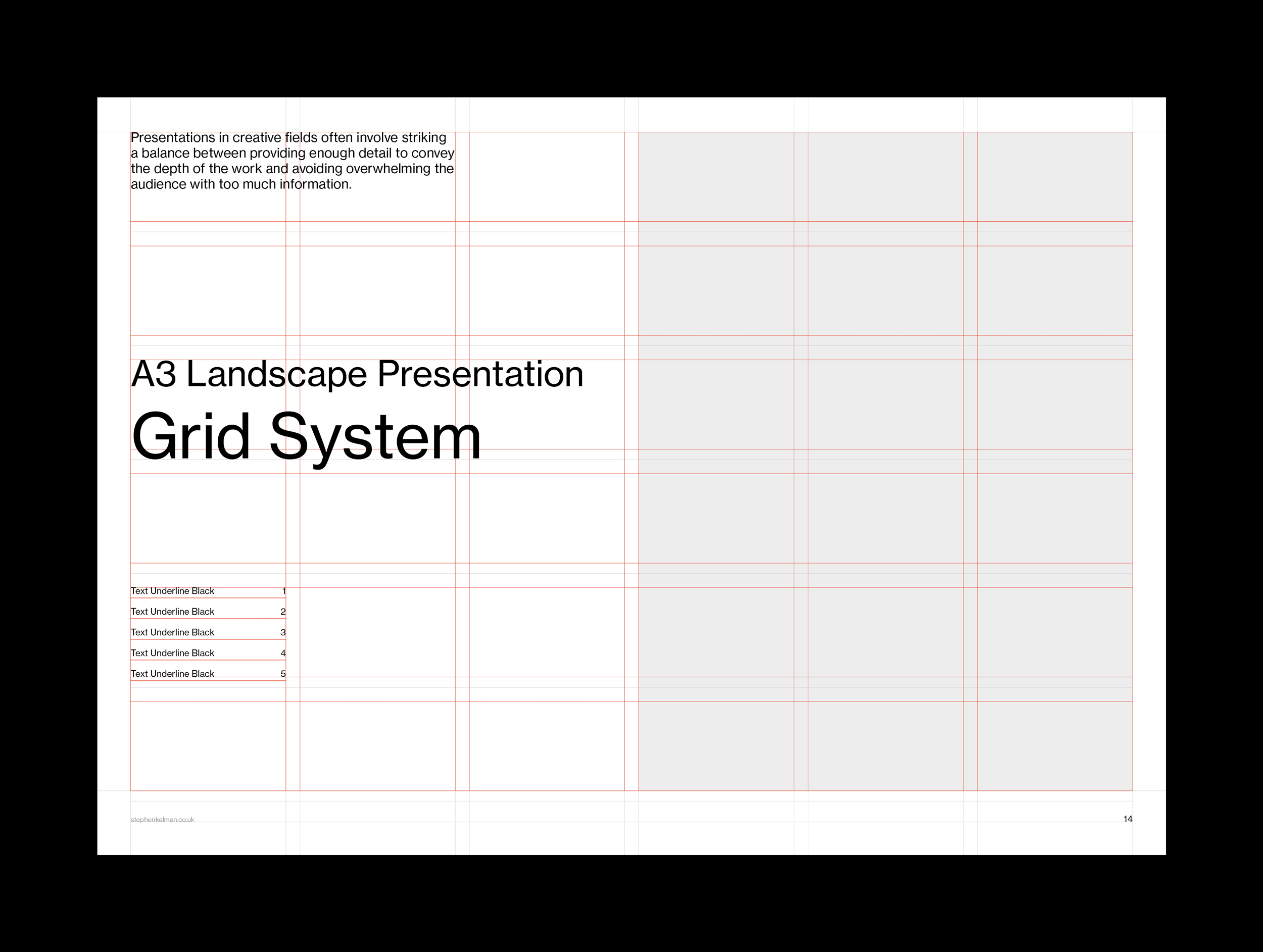 Presentations in creative fields often involve striking a balance between providing enough detail to convey the depth of the work and avoiding overwhelming the audience with too much information.

A3 Landscape Presentation

Grid System

Text Underline Black 1
Text Underline Black 2
Text Underline Black 3
Text Underline Black 4
Text Underline Black 5

stephenkelman.co.uk

14